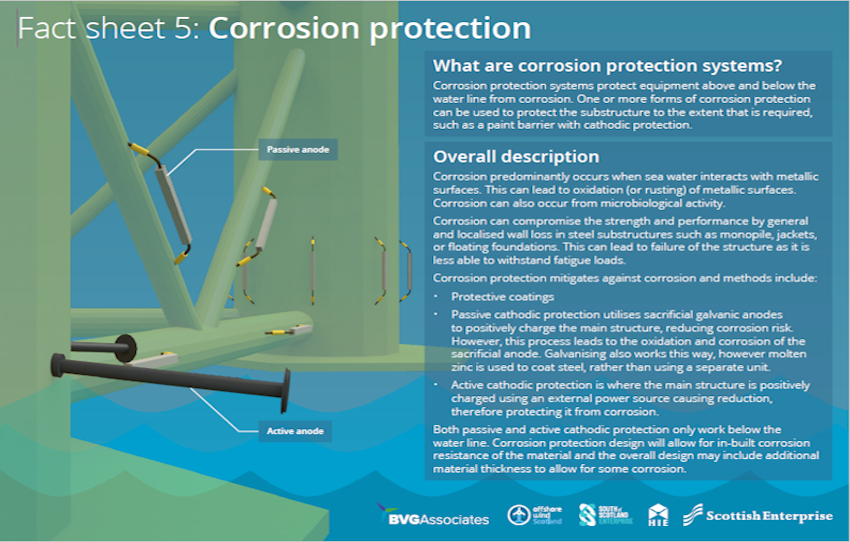 Fact sheet 5: Corrosion protection

Passive anode

Active anode

What are corrosion protection systems?

Corrosion protection systems protect equipment above and below the water line from corrosion. One or more forms of corrosion protection can be used to protect the substructure to the extent that is required, such as a paint barrier with cathodic protection.

Overall description

Corrosion predominantly occurs when sea water interacts with metallic surfaces. This can lead to oxidation (or rusting) of metallic surfaces. Corrosion can also occur from microbiological activity.

Corrosion can compromise the strength and performance by general and localised wall loss in steel substructures such as monopile, jackets, or floating foundations. This can lead to failure of the structure as it is less able to withstand fatigue loads.

Corrosion protection mitigates against corrosion and methods include:

• Protective coatings
• Passive cathodic protection utilises sacrificial galvanic anodes to positively charge the main structure, reducing corrosion risk. However, this process leads to the oxidation and corrosion of the sacrificial anode. Galvanising also works this way, however molten zinc is used to coat steel, rather than using a separate unit.
• Active cathodic protection is where the main structure is positively charged using an external power source causing reduction, therefore protecting it from corrosion.

Both passive and active cathodic protection only work below the water line. Corrosion protection design will allow for in-built corrosion resistance of the material and the overall design may include additional material thickness to allow for some corrosion.

BVGAssociates offshore wind Scotland SOUTH of SCOTLAND ENTERPRISE HIE Scottish Enterprise